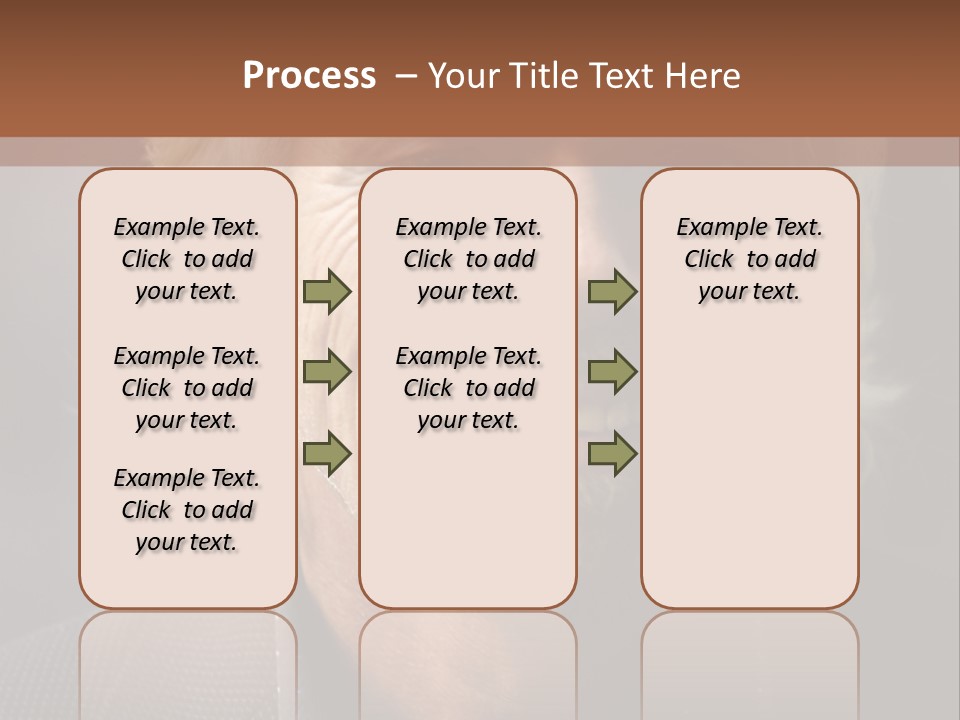 Process – Your Title Text Here

Example Text. Click to add your text.

Example Text. Click to add your text.

Example Text. Click to add your text.

Example Text. Click to add your text.

Example Text. Click to add your text.

Example Text. Click to add your text.